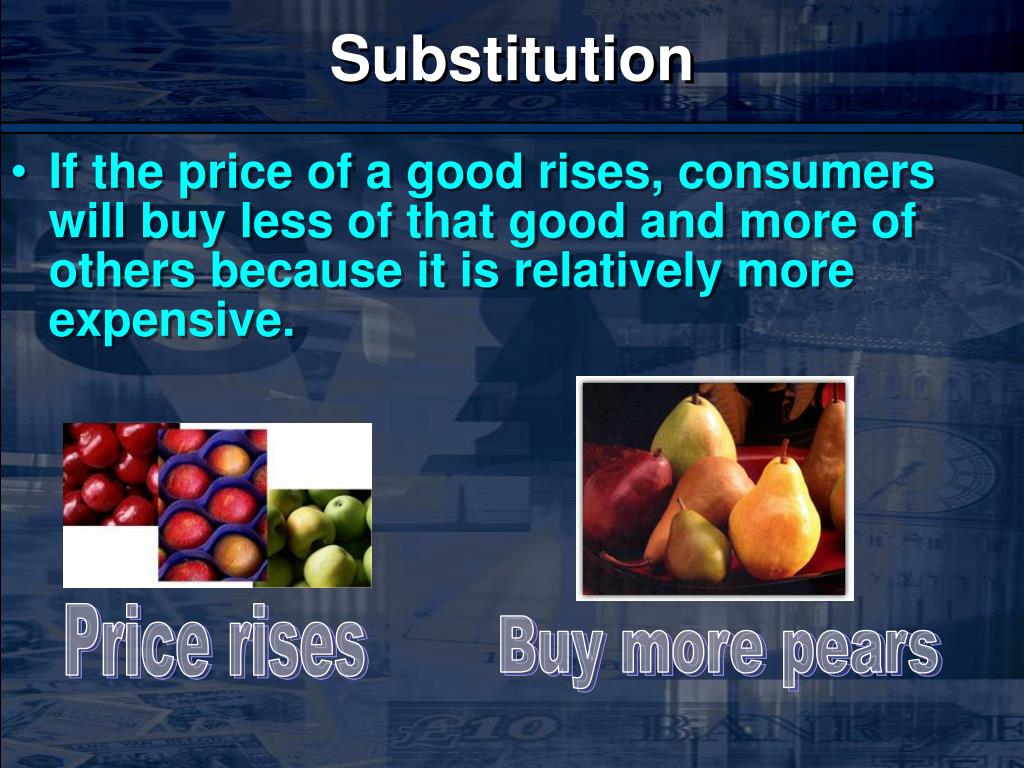 Substitution

• If the price of a good rises, consumers will buy less of that good and more of others because it is relatively more expensive.

Price rises

Buy more pears